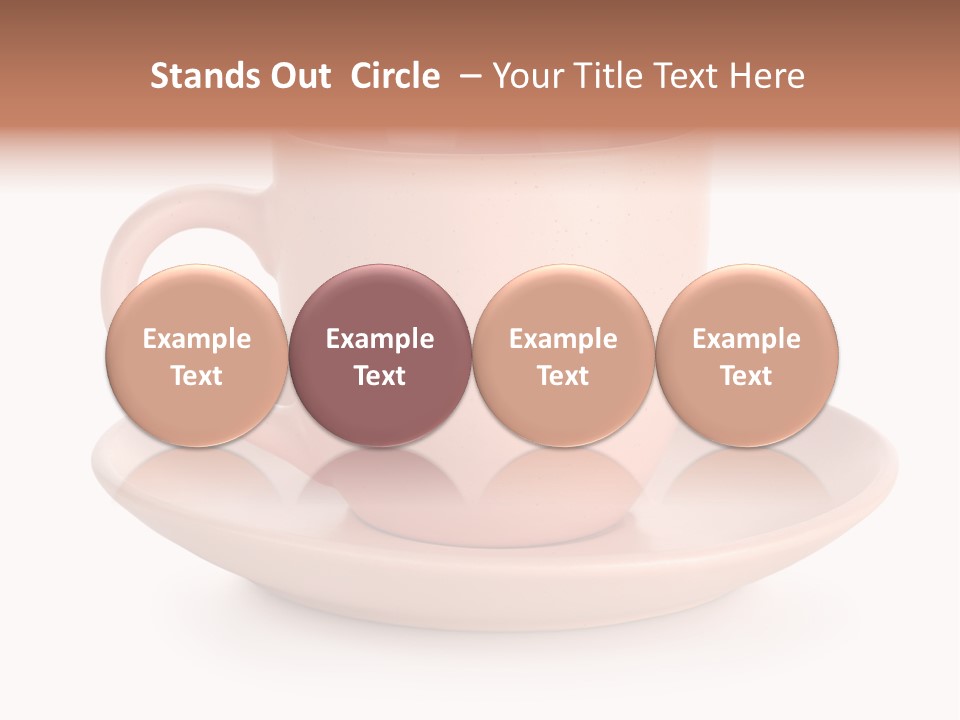 Stands Out Circle – Your Title Text Here

Example Text

Example Text

Example Text

Example Text